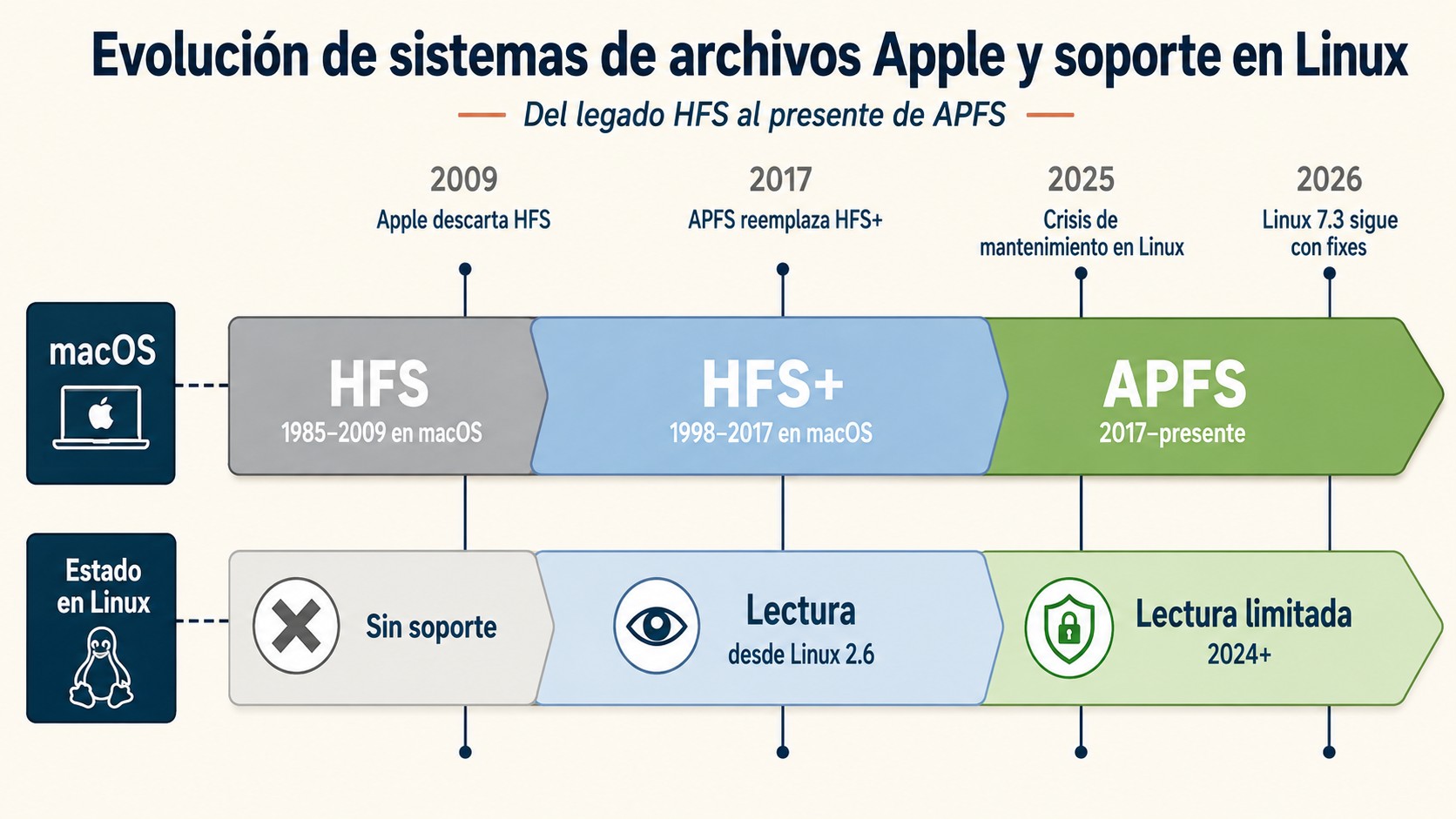 Evolución de sistemas de archivos Apple y soporte en Linux

Del legado HFS al presente de APFS

2009
Apple descarta HFS

2017
APFS reemplaza HFS+

2025
Crisis de mantenimiento en Linux

2026
Linux 7.3 sigue con fixes

macOS

HFS
1985–2009 en macOS

HFS+
1998–2017 en macOS

APFS
2017–presente

Estado en Linux

Sin soporte

Lectura
desde Linux 2.6

Lectura limitada
2024+